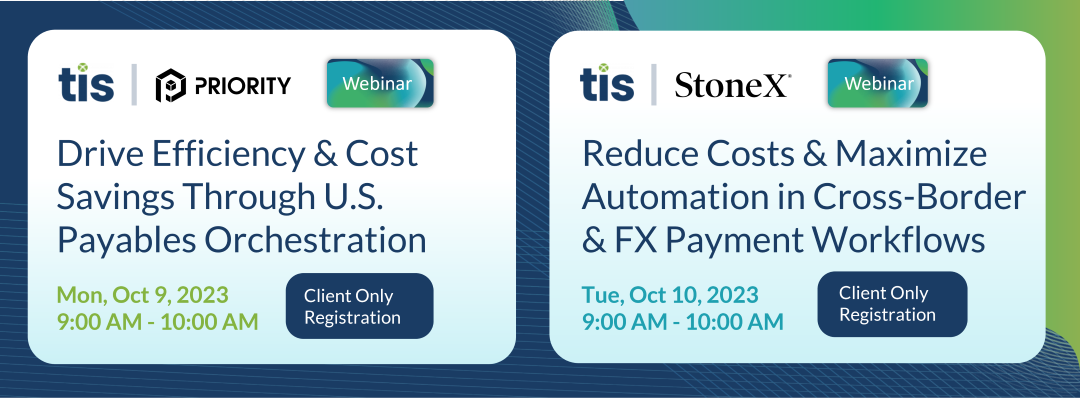 tis | PRIORITY

Webinar

Drive Efficiency & Cost Savings Through U.S. Payables Orchestration

Mon, Oct 9, 2023
9:00 AM - 10:00 AM

Client Only Registration

tis | StoneX

Webinar

Reduce Costs & Maximize Automation in Cross-Border & FX Payment Workflows

Tue, Oct 10, 2023
9:00 AM - 10:00 AM

Client Only Registration